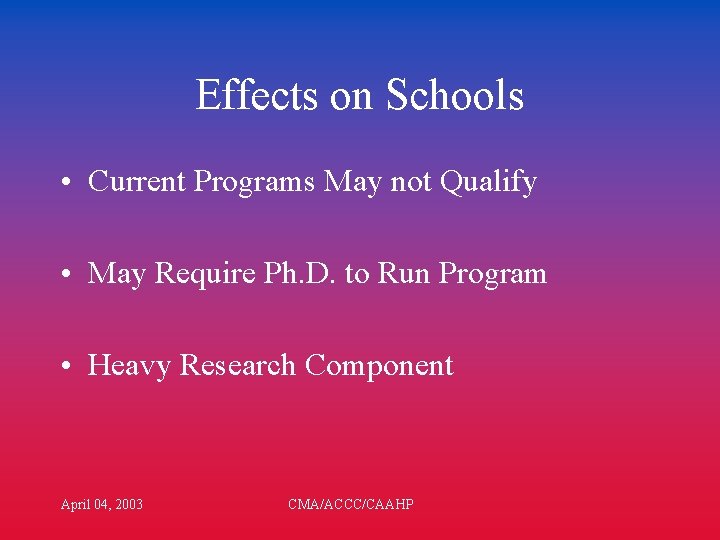 Effects on Schools

• Current Programs May not Qualify

• May Require Ph.D. to Run Program

• Heavy Research Component

April 04, 2003

CMA/ACCC/CAAHP